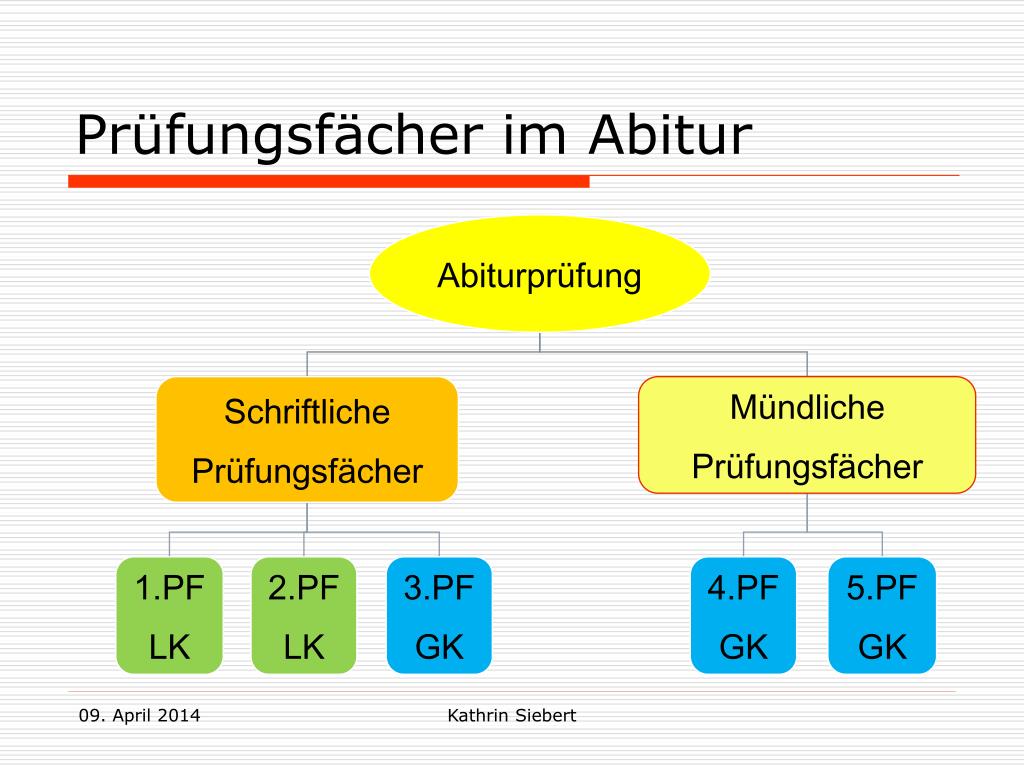 Prüfungsfächer im Abitur

Abiturprüfung

Schriftliche Prüfungsfächer

Mündliche Prüfungsfächer

1.PF LK

2.PF LK

3.PF GK

4.PF GK

5.PF GK

09. April 2014

Kathrin Siebert